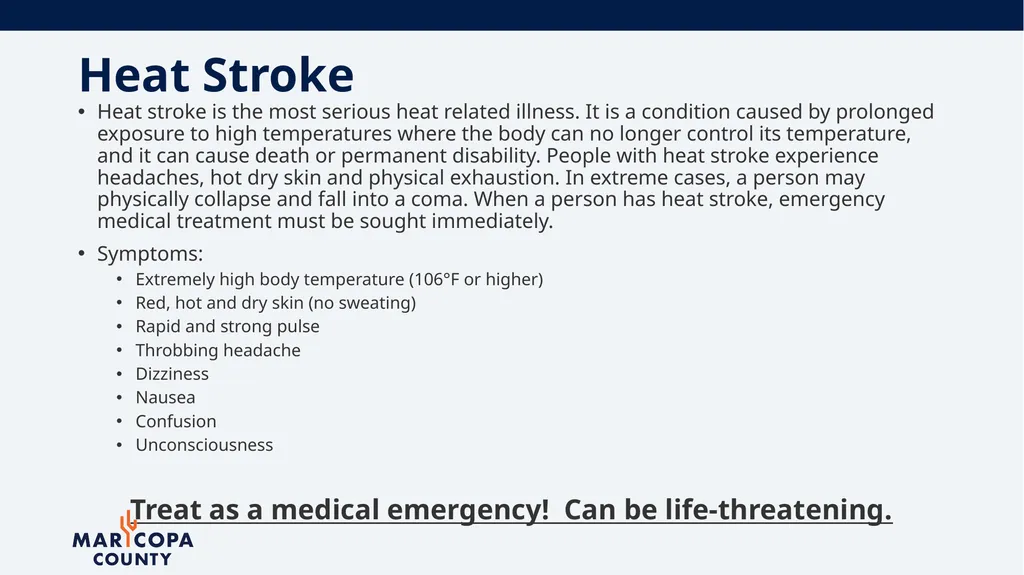 Heat Stroke

• Heat stroke is the most serious heat related illness. It is a condition caused by prolonged exposure to high temperatures where the body can no longer control its temperature, and it can cause death or permanent disability. People with heat stroke experience headaches, hot dry skin and physical exhaustion. In extreme cases, a person may physically collapse and fall into a coma. When a person has heat stroke, emergency medical treatment must be sought immediately.

• Symptoms:
  • Extremely high body temperature (106°F or higher)
  • Red, hot and dry skin (no sweating)
  • Rapid and strong pulse
  • Throbbing headache
  • Dizziness
  • Nausea
  • Confusion
  • Unconsciousness

Treat as a medical emergency! Can be life-threatening.

MARICOPA COUNTY